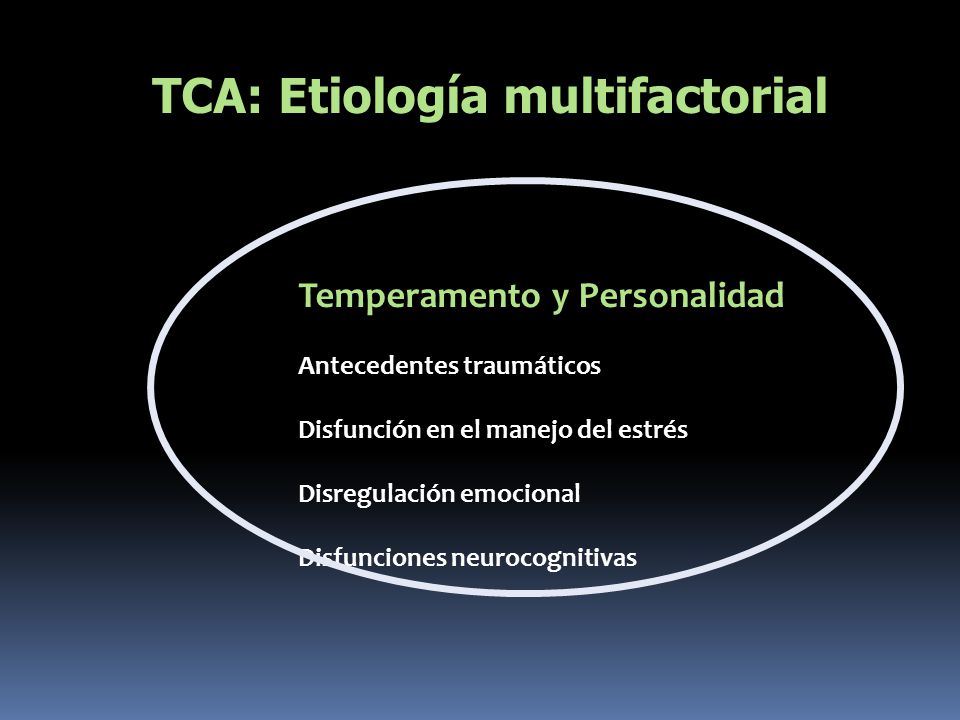 TCA: Etiología multifactorial

Temperamento y Personalidad

Antecedentes traumáticos

Disfunción en el manejo del estrés

Disregulación emocional

Disfunciones neurocognitivas